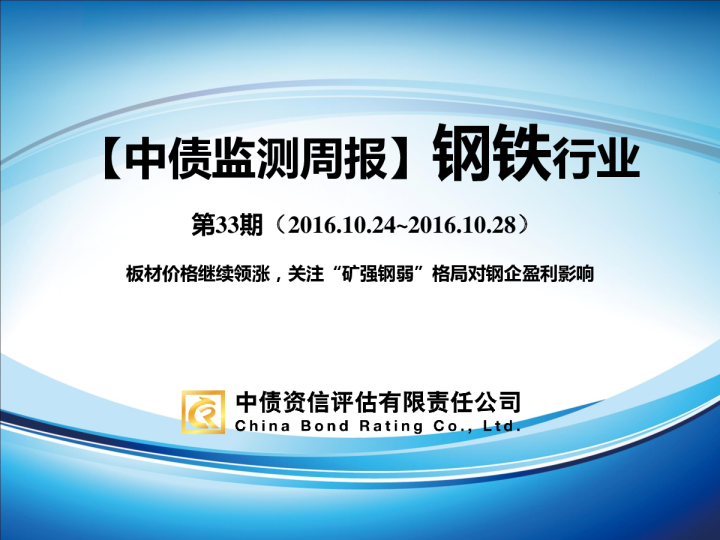 【中债监测周报】钢铁行业

第33期（2016.10.24~2016.10.28）

板材价格继续领涨，关注“矿强钢弱”格局对钢企盈利影响

中债资信评估有限责任公司
China Bond Rating Co., Ltd.